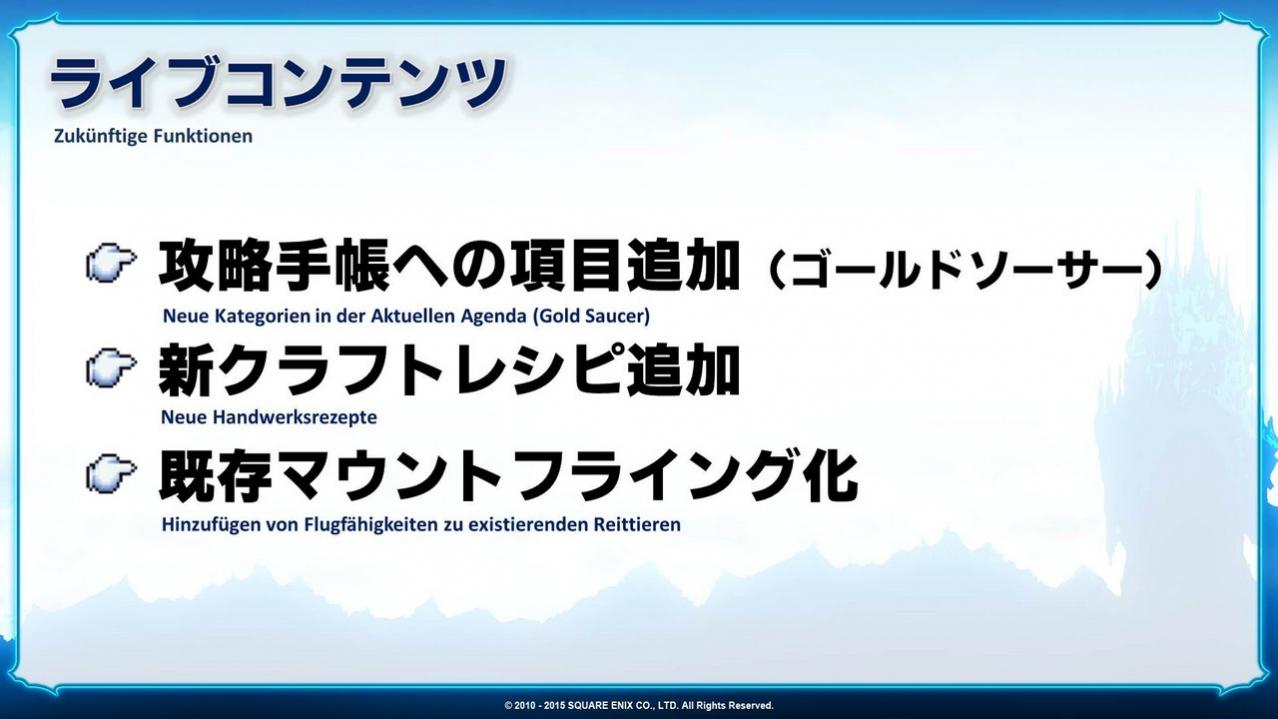 ライブコンテンツ
Zukünftige Funktionen

攻略手帳への項目追加（ゴールドソーサー）
Neue Kategorien in der Aktuellen Agenda (Gold Saucer)

新クラフトレシピ追加
Neue Handwerksrezepte

既存マウントフライング化
Hinzufügen von Flugfähigkeiten zu existierenden Reittieren

© 2010 - 2015 SQUARE ENIX CO., LTD. All Rights Reserved.